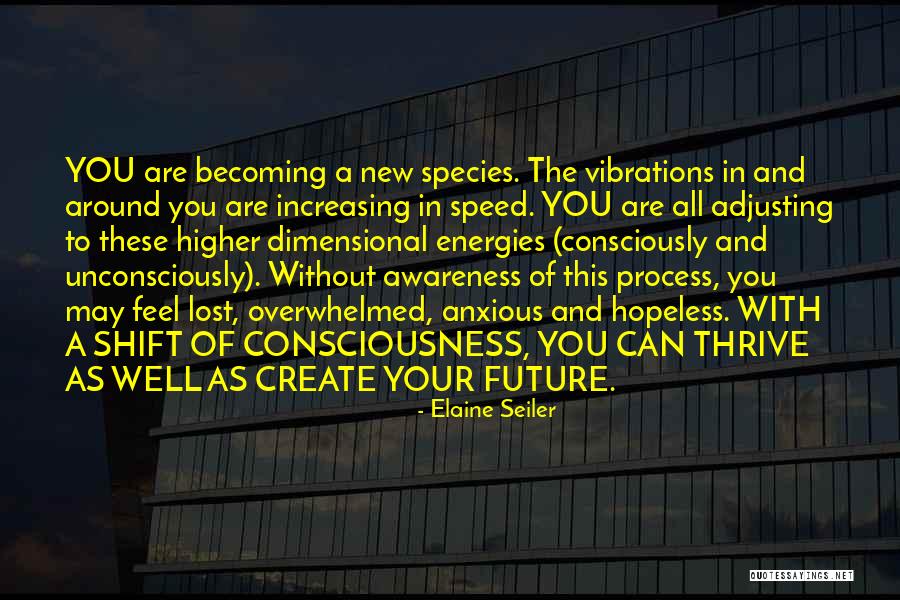 YOU are becoming a new species. The vibrations in and around you are increasing in speed. YOU are all adjusting to these higher dimensional energies (consciously and unconsciously). Without awareness of this process, you may feel lost, overwhelmed, anxious and hopeless. WITH A SHIFT OF CONSCIOUSNESS, YOU CAN THRIVE AS WELL AS CREATE YOUR FUTURE.

- Elaine Seiler

QUOTESSAYINGS.NET